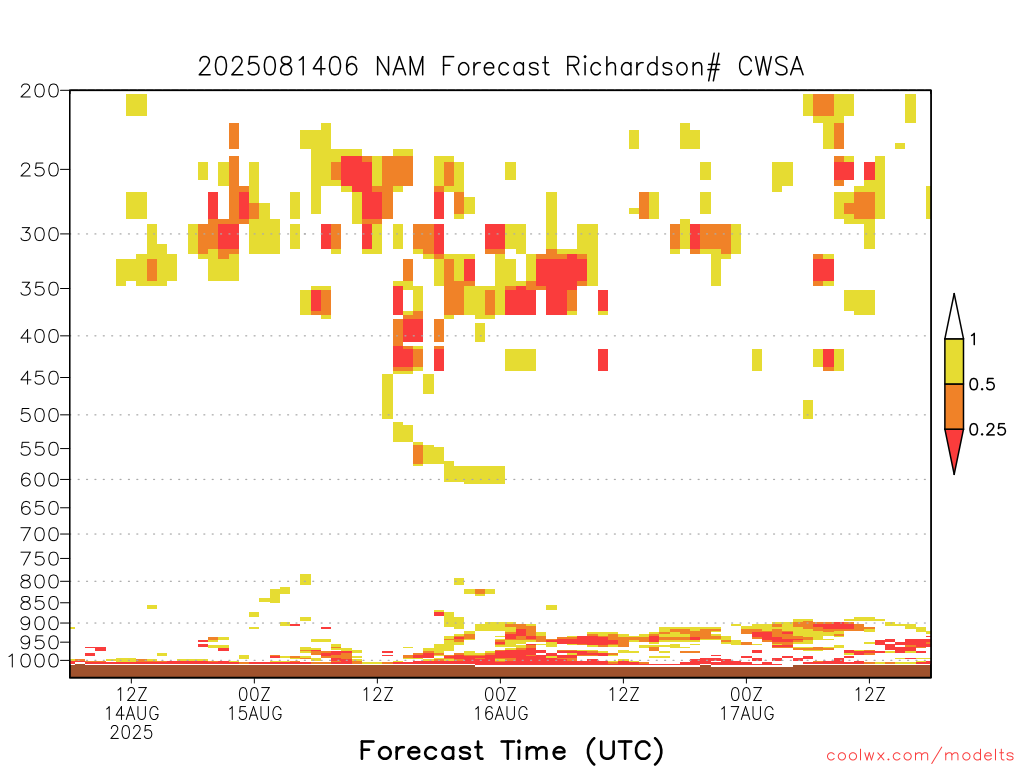 2025081406 NAM Forecast Richardson# CWSA

200
250
300
350
400
450
500
550
600
650
700
750
800
850
900
950
1000

1
0.5
0.25

12Z
14AUG
2025

00Z
15AUG

12Z

00Z
16AUG

12Z

00Z
17AUG

12Z

Forecast Time (UTC)

coolwx.com/modelts